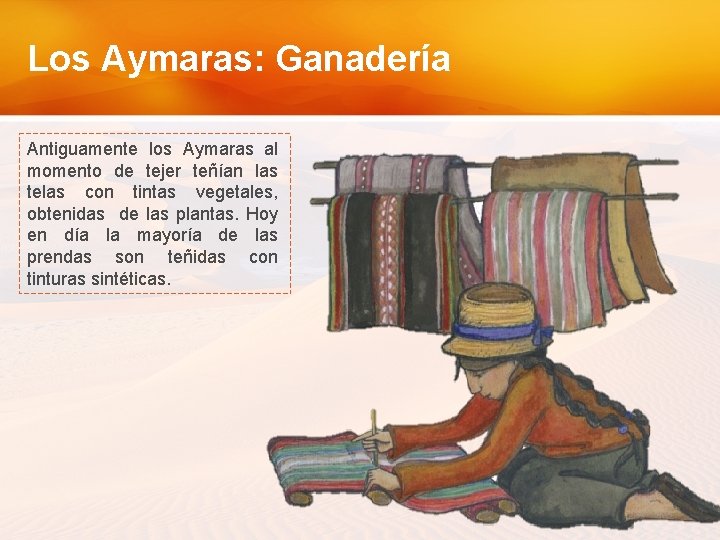 Los Aymaras: Ganadería

Antiguamente los Aymaras al momento de tejer teñían las telas con tintas vegetales, obtenidas de las plantas. Hoy en día la mayoría de las prendas son teñidas con tinturas sintéticas.